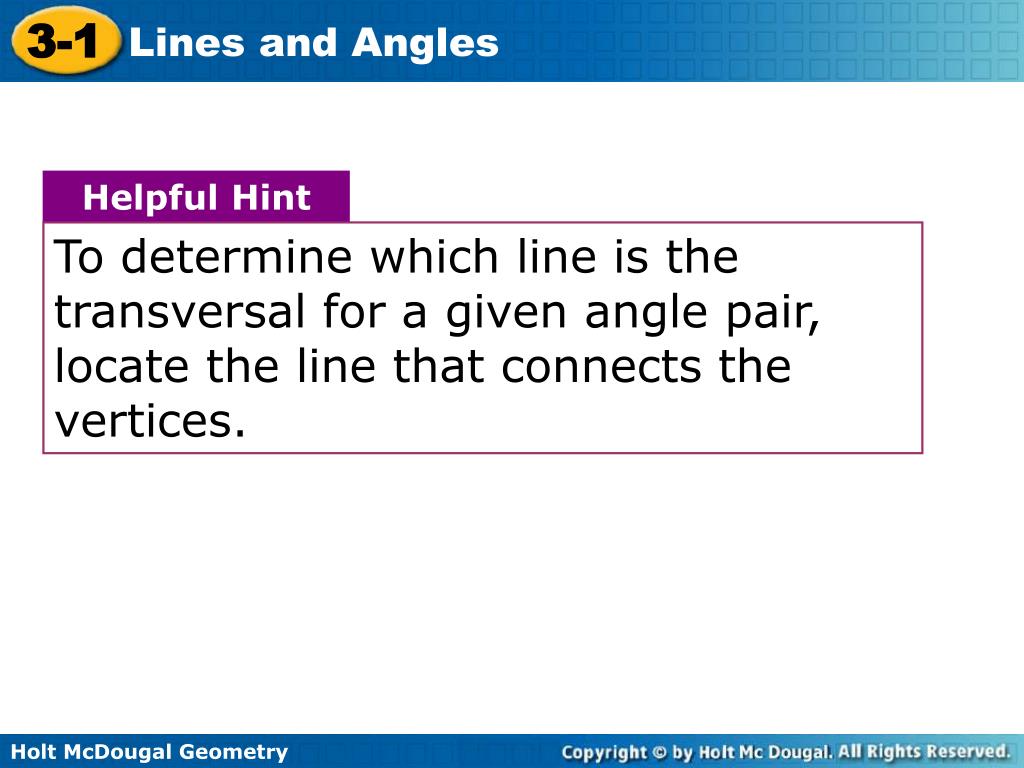 3-1 Lines and Angles

Helpful Hint

To determine which line is the transversal for a given angle pair, locate the line that connects the vertices.

Holt McDougal Geometry

Copyright © by Holt Mc Dougal. All Rights Reserved.